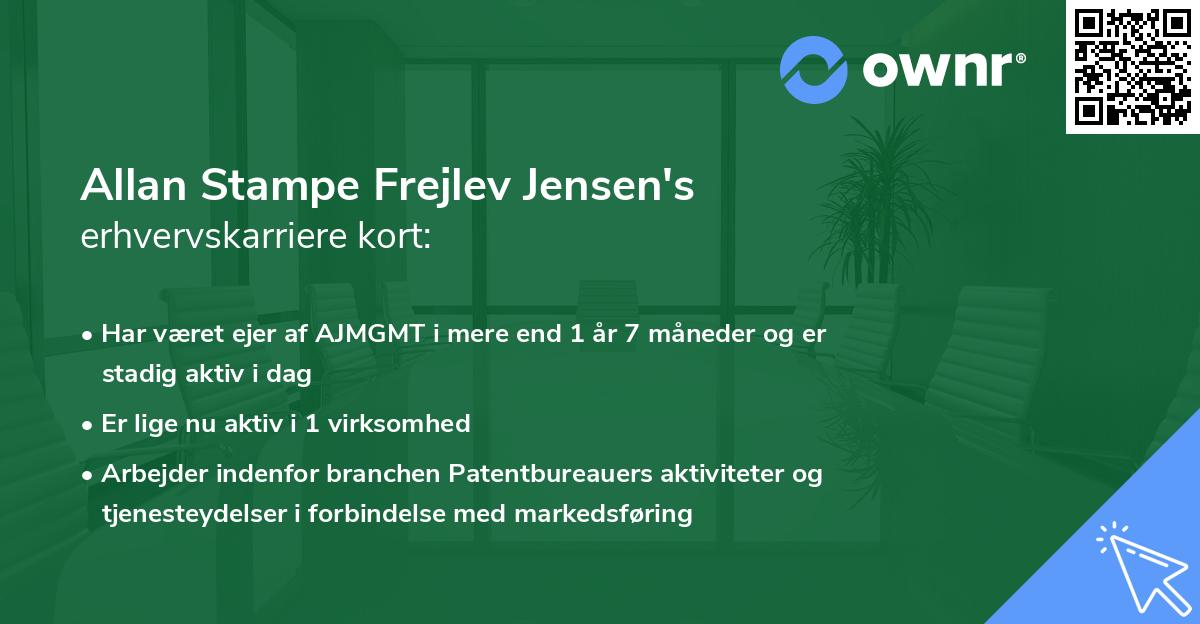 ownr®

Allan Stampe Frejlev Jensen's erhvervskarriere kort:

• Har været ejer af AJMGMT i mere end 1 år 7 måneder og er stadig aktiv i dag

• Er lige nu aktiv i 1 virksomhed

• Arbejder indenfor branchen Patentbureauers aktiviteter og tjenesteydelser i forbindelse med markedsføring